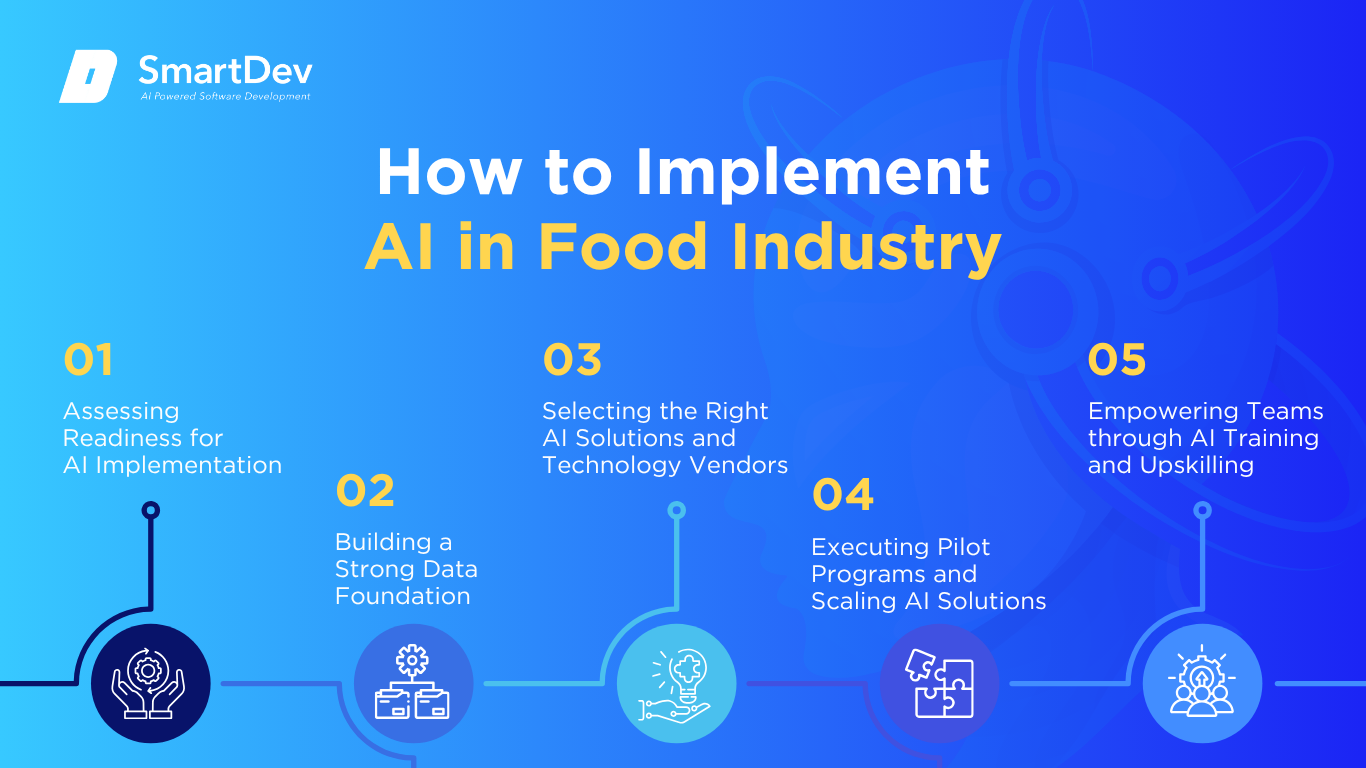 SmartDev
AI Powered Software Development

How to Implement
AI in Food Industry

01
Assessing Readiness for AI Implementation

02
Building a Strong Data Foundation

03
Selecting the Right AI Solutions and Technology Vendors

04
Executing Pilot Programs and Scaling AI Solutions

05
Empowering Teams through AI Training and Upskilling